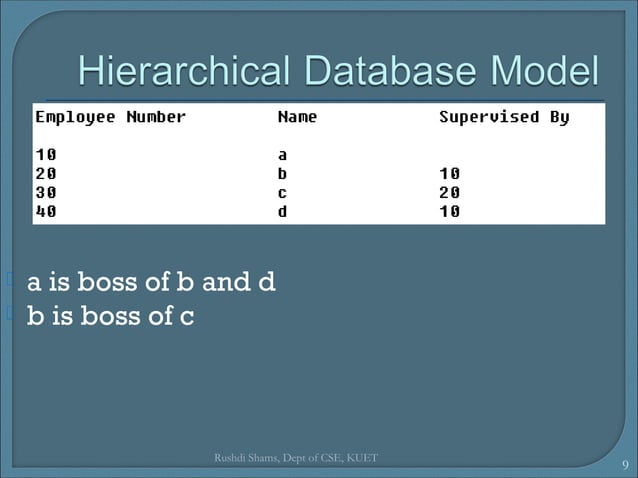 Hierarchical Database Model

| Employee Number | Name | Supervised By |
|---|---|---|
| 10 | a | |
| 20 | b | 10 |
| 30 | c | 20 |
| 40 | d | 10 |

a is boss of b and d
b is boss of c

Rushdi Shams, Dept of CSE, KUET

9